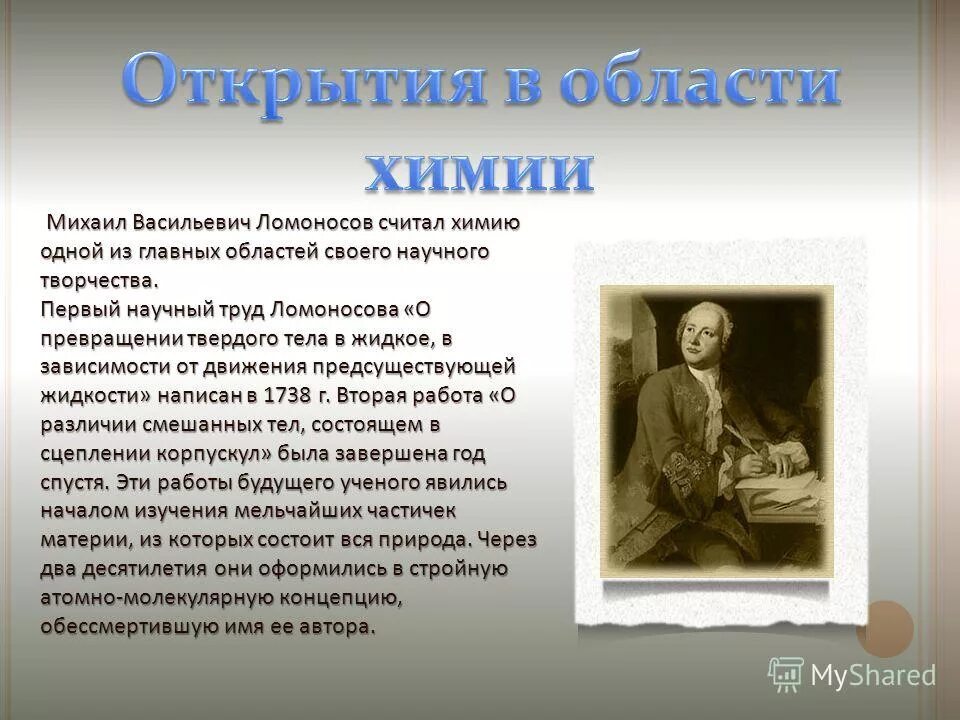 Открытия в области химии

Михаил Васильевич Ломоносов считал химию одной из главных областей своего научного творчества.
Первый научный труд Ломоносова «О превращении твердого тела в жидкое, в зависимости от движения предсуществующей жидкости» написан в 1738 г. Вторая работа «О различии смешанных тел, состоящем в сцеплении корпускул» была завершена год спустя. Эти работы будущего ученого явились началом изучения мельчайших частичек материи, из которых состоит вся природа. Через два десятилетия они оформились в стройную атомно-молекулярную концепцию, обессмертившую имя ее автора.

MyShared